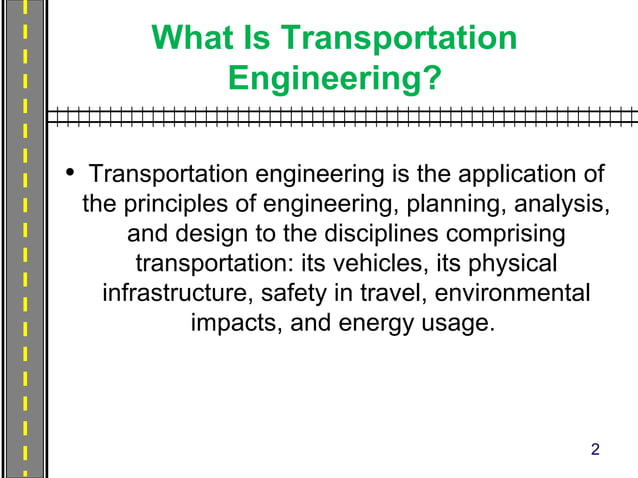 What Is Transportation Engineering?

• Transportation engineering is the application of the principles of engineering, planning, analysis, and design to the disciplines comprising transportation: its vehicles, its physical infrastructure, safety in travel, environmental impacts, and energy usage.

2